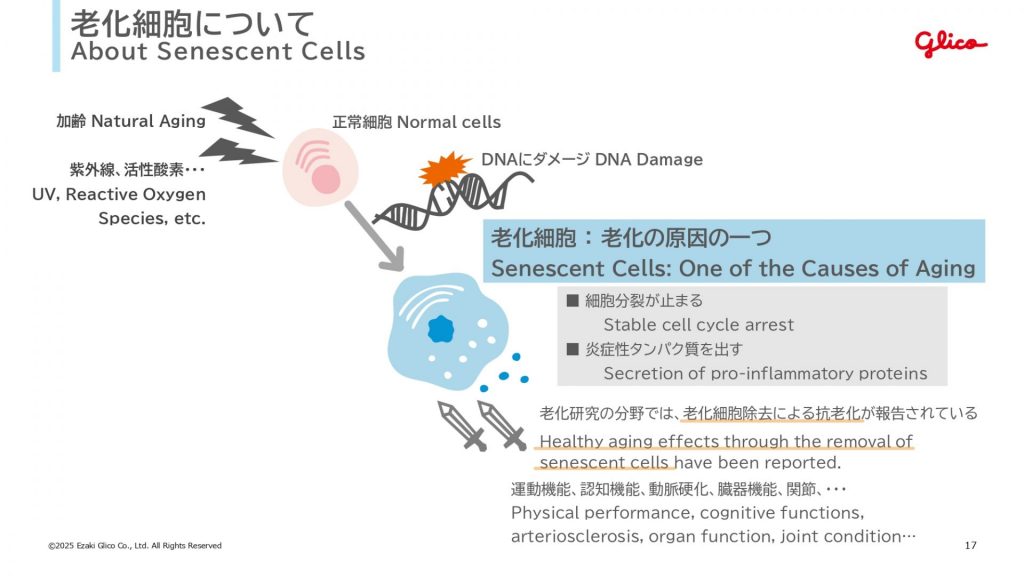 老化細胞について
About Senescent Cells

Glico

加齢 Natural Aging

紫外線、活性酸素･･･
UV, Reactive Oxygen Species, etc.

正常細胞 Normal cells

DNAにダメージ DNA Damage

老化細胞：老化の原因の一つ
Senescent Cells: One of the Causes of Aging

■ 細胞分裂が止まる
Stable cell cycle arrest
■ 炎症性タンパク質を出す
Secretion of pro-inflammatory proteins

老化研究の分野では、老化細胞除去による抗老化が報告されている
Healthy aging effects through the removal of senescent cells have been reported.

運動機能、認知機能、動脈硬化、臓器機能、関節、･･･
Physical performance, cognitive functions, arteriosclerosis, organ function, joint condition…

©2025 Ezaki Glico Co., Ltd. All Rights Reserved

17